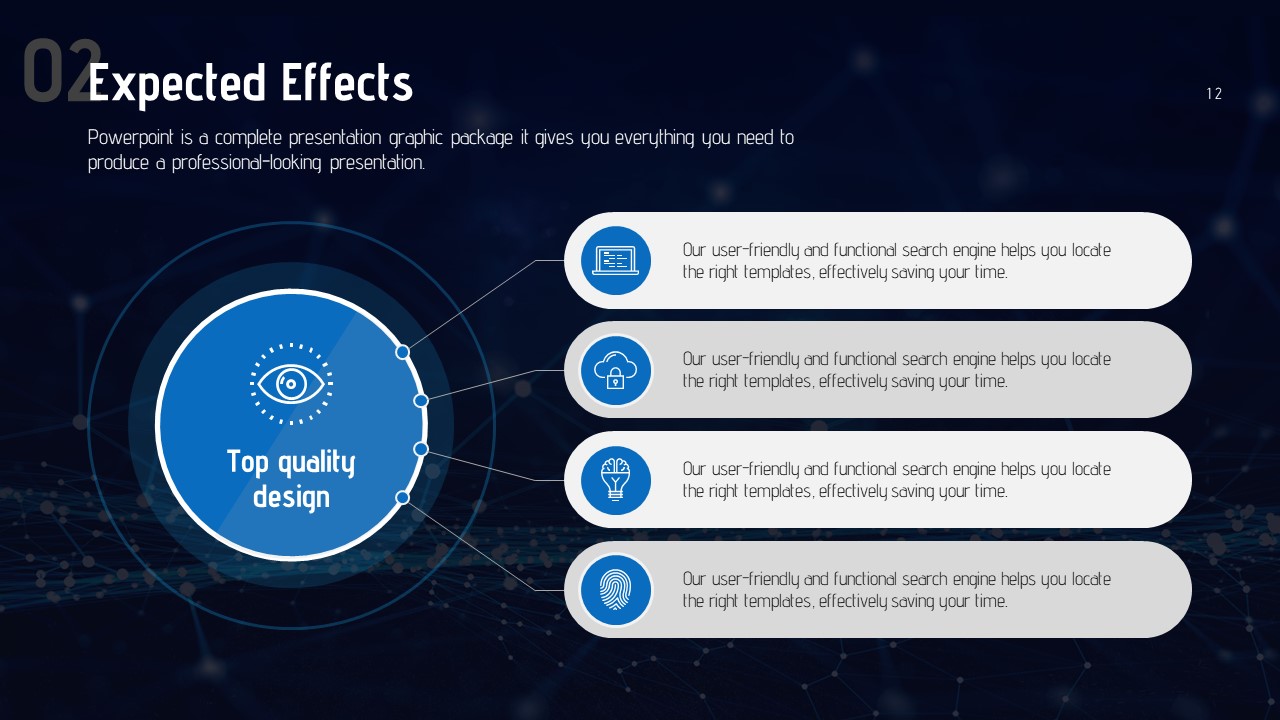 02 Expected Effects

12

Powerpoint is a complete presentation graphic package it gives you everything you need to produce a professional-looking presentation.

Top quality design

Our user-friendly and functional search engine helps you locate the right templates, effectively saving your time.

Our user-friendly and functional search engine helps you locate the right templates, effectively saving your time.

Our user-friendly and functional search engine helps you locate the right templates, effectively saving your time.

Our user-friendly and functional search engine helps you locate the right templates, effectively saving your time.